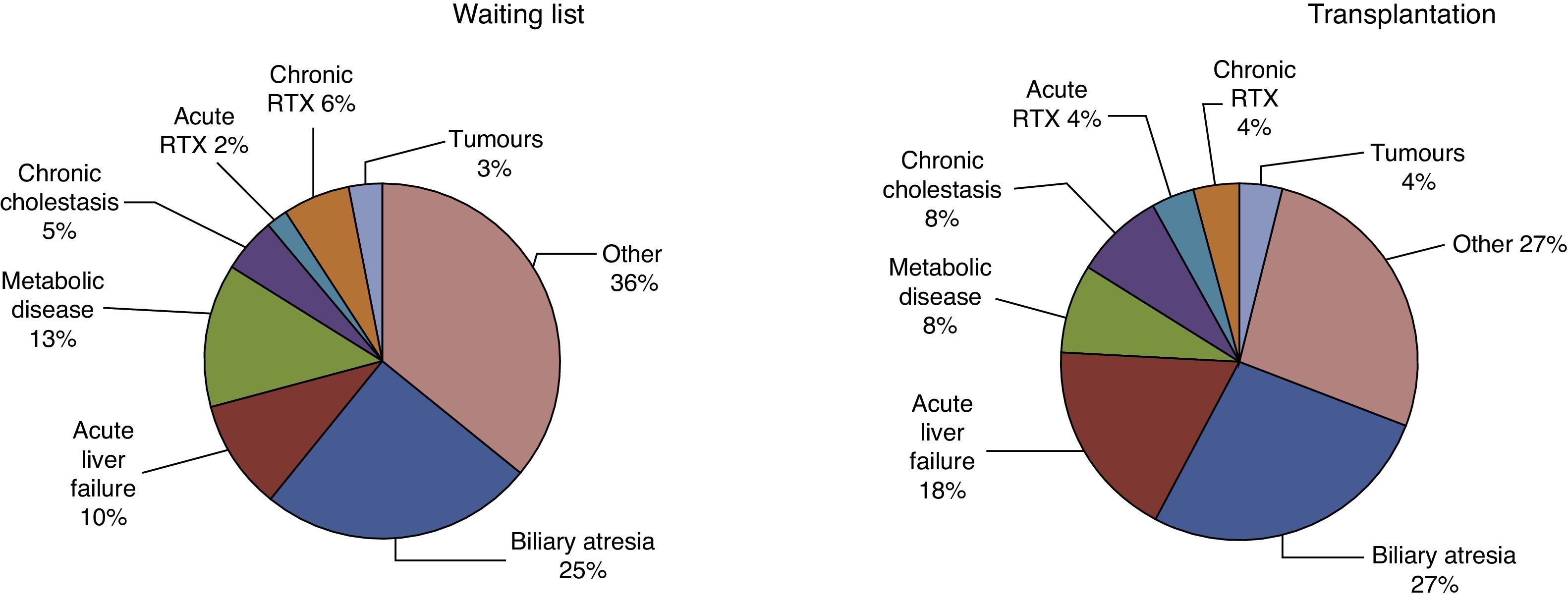 Waiting list

Chronic RTX 6%

Acute RTX 2%

Tumours 3%

Chronic cholestasis 5%

Other 36%

Metabolic disease 13%

Acute liver failure 10%

Biliary atresia 25%

Transplantation

Chronic RTX 4%

Acute RTX 4%

Tumours 4%

Chronic cholestasis 8%

Other 27%

Metabolic disease 8%

Acute liver failure 18%

Biliary atresia 27%